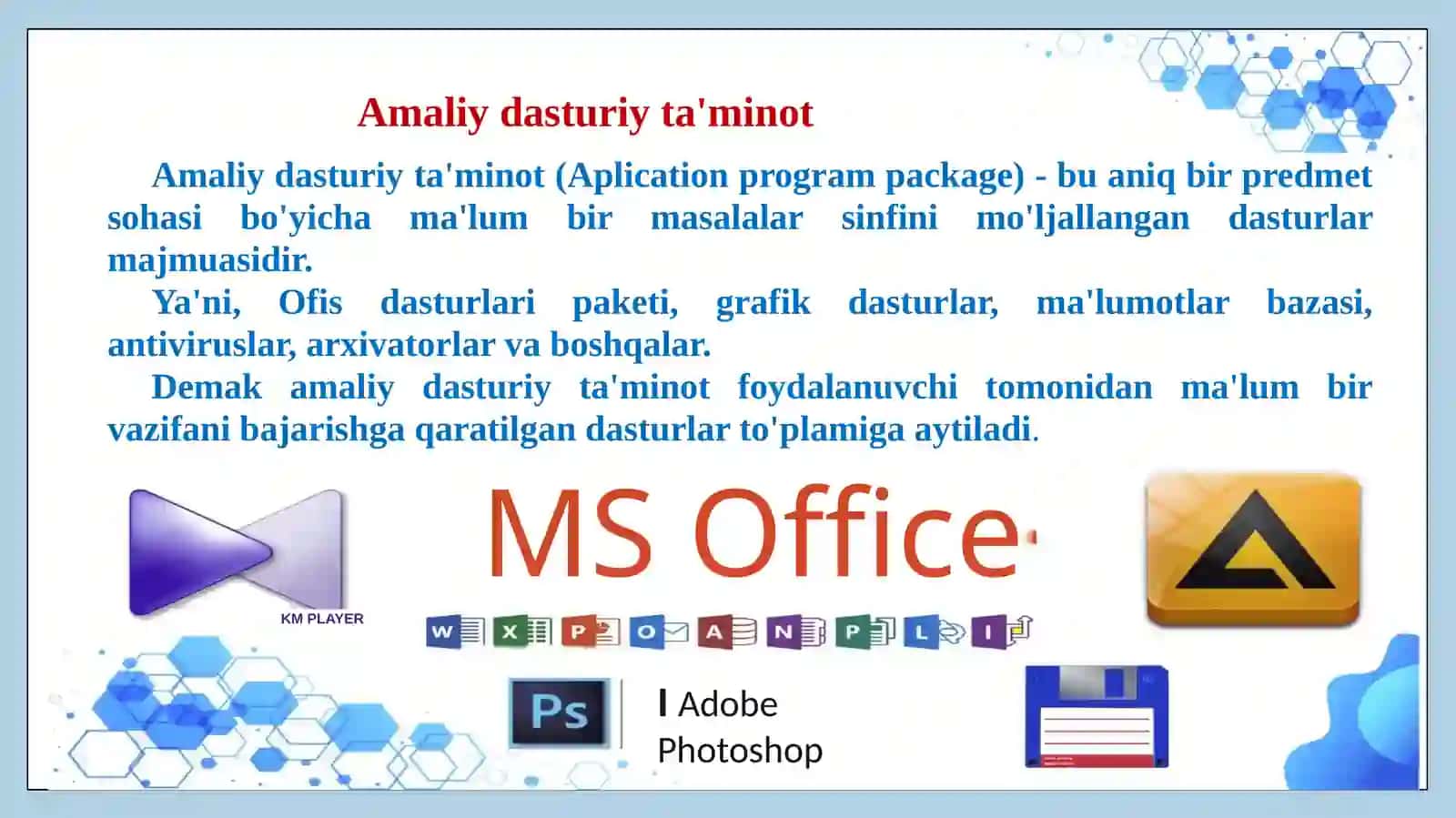 Amaliy dasturiy ta'minot

Amaliy dasturiy ta'minot (Aplication program package) - bu aniq bir predmet sohasi bo'yicha ma'lum bir masalalar sinfini mo'ljallangan dasturlar majmuasidir.

Ya'ni, Ofis dasturlari paketi, grafik dasturlar, ma'lumotlar bazasi, antiviruslar, arxivatorlar va boshqalar.

Demak amaliy dasturiy ta'minot foydalanuvchi tomonidan ma'lum bir vazifani bajarishga qaratilgan dasturlar to'plamiga aytiladi.

KM PLAYER

MS Office

W X P O A N P L I

Ps

Adobe Photoshop